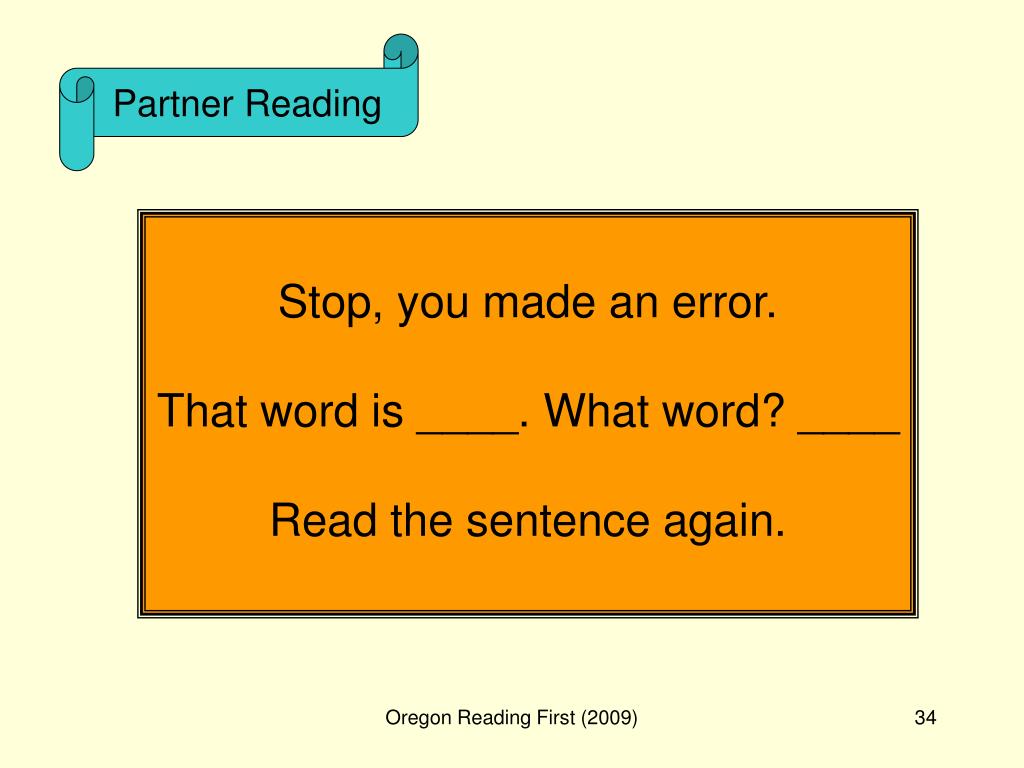 Partner Reading

Stop, you made an error.

That word is ____. What word? ____

Read the sentence again.

Oregon Reading First (2009)

34